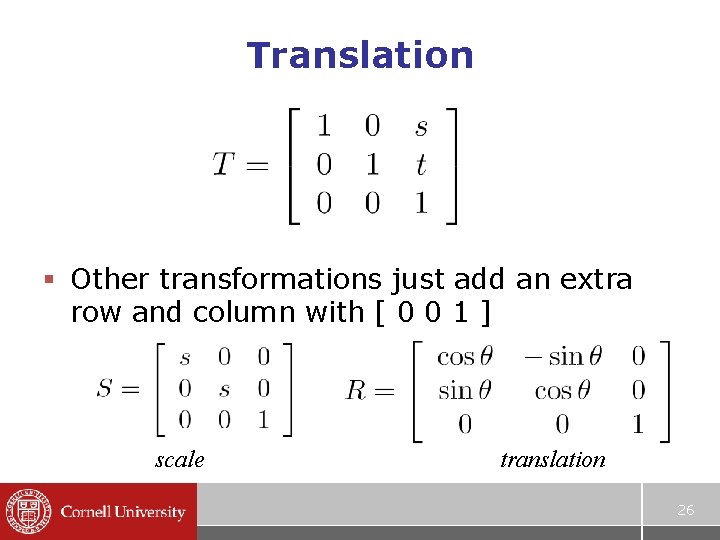 Translation

$T = \begin{bmatrix} 1 & 0 & s \\ 0 & 1 & t \\ 0 & 0 & 1 \end{bmatrix}$

▪ Other transformations just add an extra row and column with [ 0 0 1 ]

$S = \begin{bmatrix} s & 0 & 0 \\ 0 & s & 0 \\ 0 & 0 & 1 \end{bmatrix}$

scale

$R = \begin{bmatrix} \cos\theta & -\sin\theta & 0 \\ \sin\theta & \cos\theta & 0 \\ 0 & 0 & 1 \end{bmatrix}$

translation

Cornell University

26